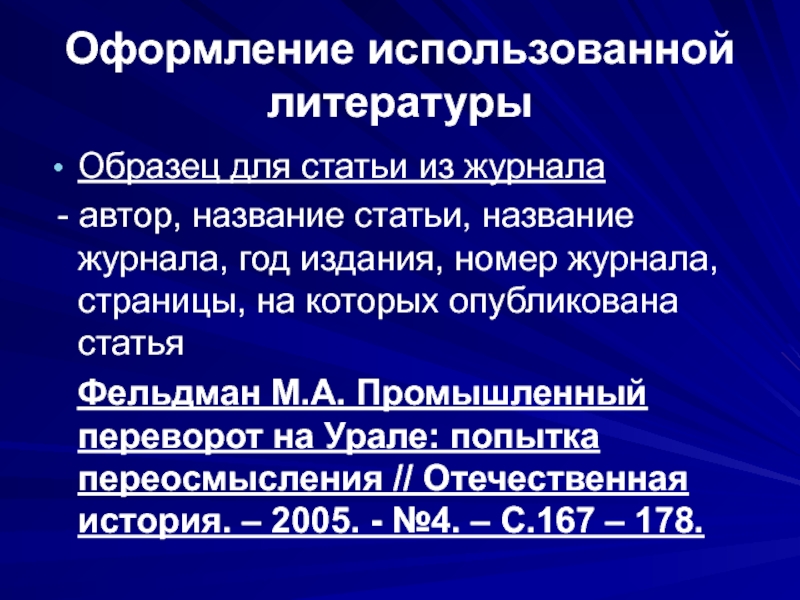 Оформление использованной литературы

• Образец для статьи из журнала

- автор, название статьи, название журнала, год издания, номер журнала, страницы, на которых опубликована статья

Фельдман М.А. Промышленный переворот на Урале: попытка переосмысления // Отечественная история. – 2005. - №4. – С.167 – 178.